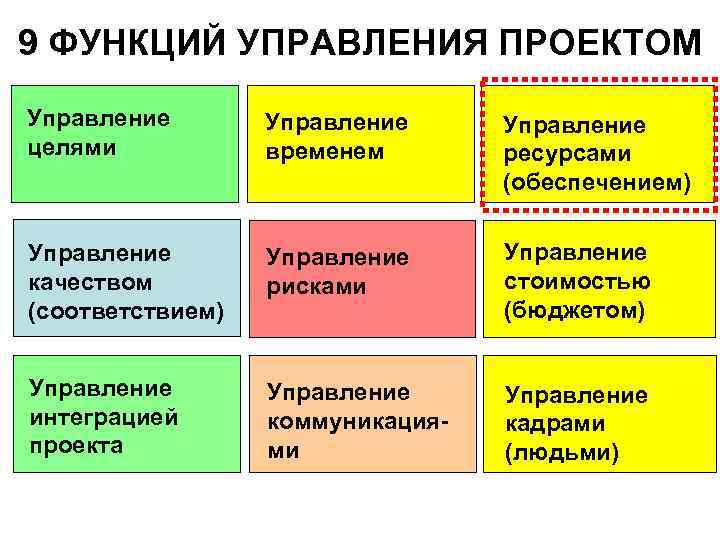 9 ФУНКЦИЙ УПРАВЛЕНИЯ ПРОЕКТОМ

Управление целями

Управление временем

Управление ресурсами (обеспечением)

Управление качеством (соответствием)

Управление рисками

Управление стоимостью (бюджетом)

Управление интеграцией проекта

Управление коммуникациями

Управление кадрами (людьми)